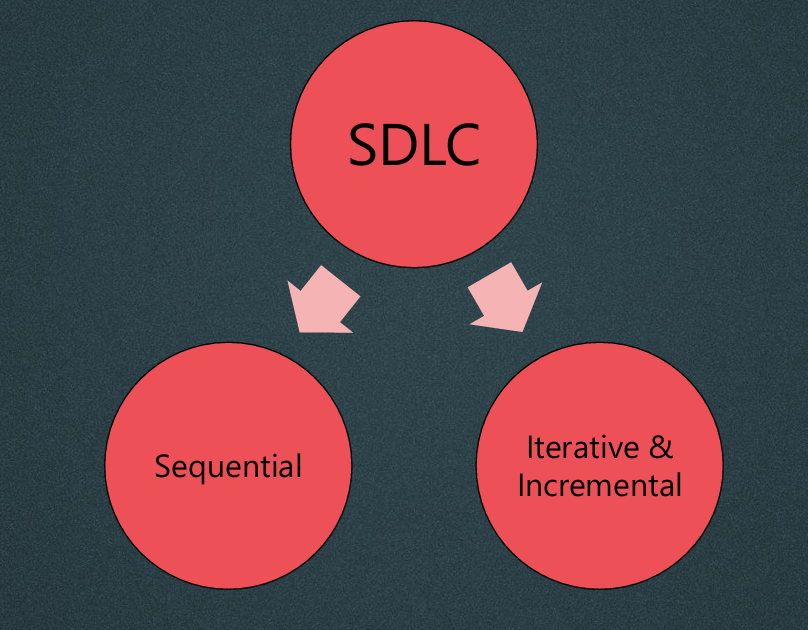 SDLC

Sequential

Iterative & Incremental